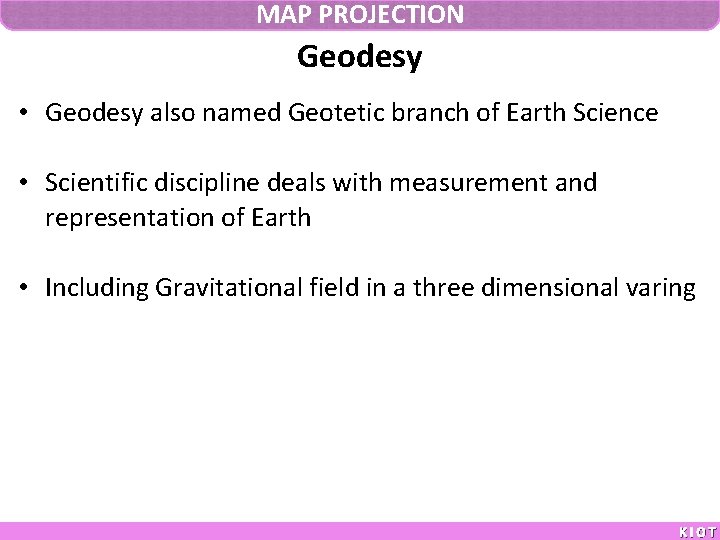 MAP PROJECTION

Geodesy

• Geodesy also named Geotetic branch of Earth Science

• Scientific discipline deals with measurement and representation of Earth

• Including Gravitational field in a three dimensional varing

KIOT